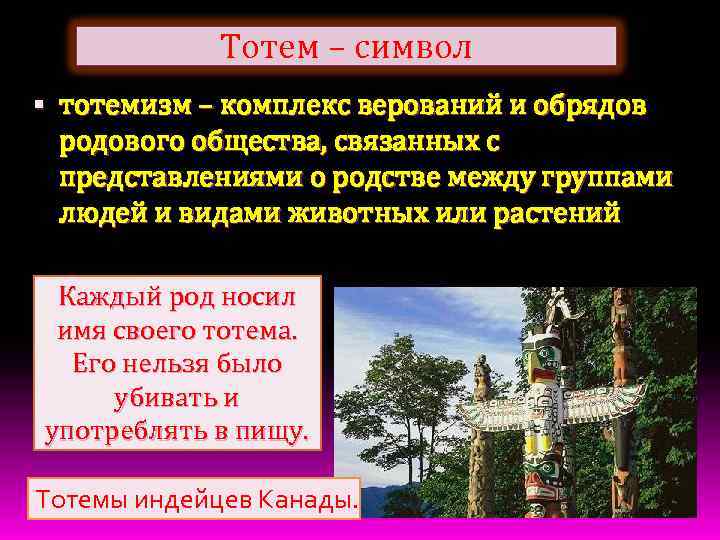 Тотем – символ

▪ тотемизм – комплекс верований и обрядов родового общества, связанных с представлениями о родстве между группами людей и видами животных или растений

Каждый род носил имя своего тотема. Его нельзя было убивать и употреблять в пищу.

Тотемы индейцев Канады.